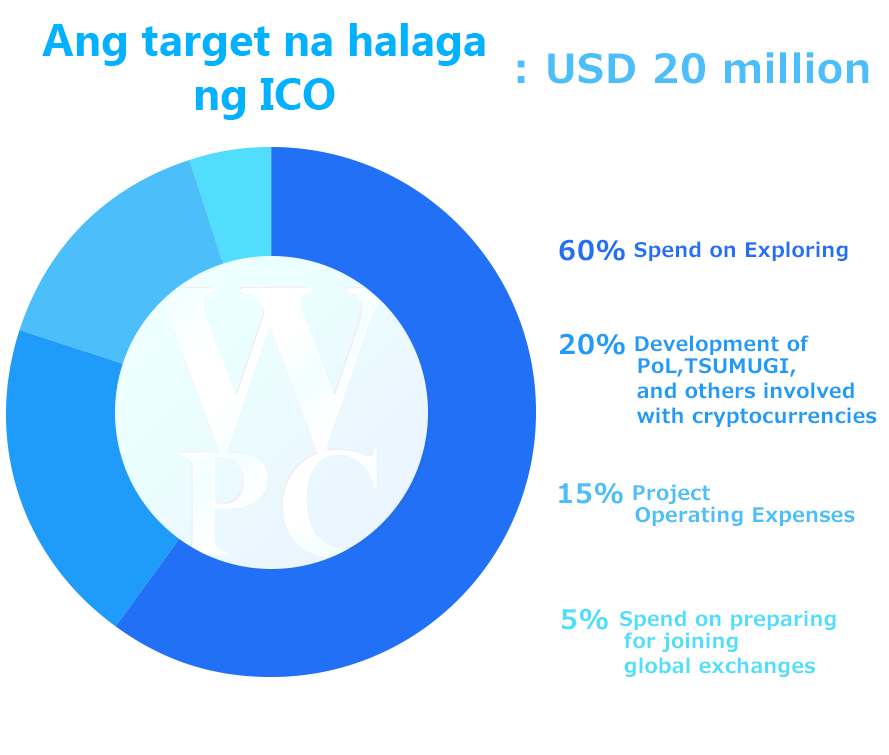 Ang target na halaga ng ICO

: USD 20 million

W
PC

60% Spend on Exploring

20% Development of PoL,TSUMUGI, and others involved with cryptocurrencies

15% Project Operating Expenses

5% Spend on preparing for joining global exchanges